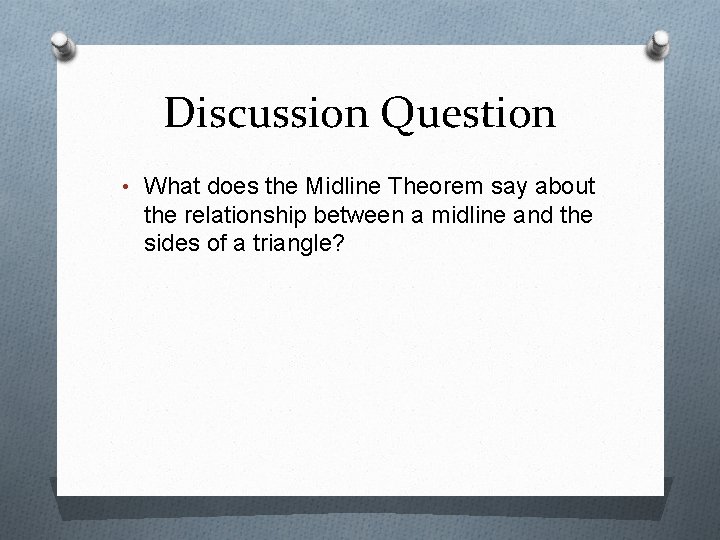 Discussion Question

• What does the Midline Theorem say about the relationship between a midline and the sides of a triangle?